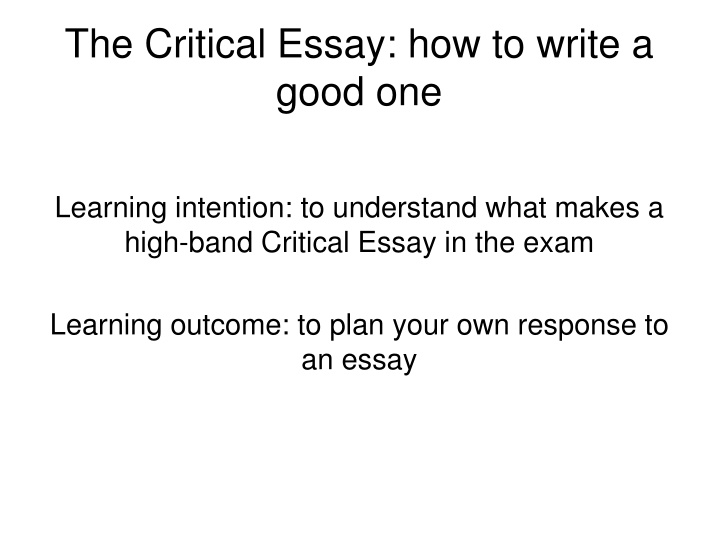 The Critical Essay: how to write a good one

Learning intention: to understand what makes a high-band Critical Essay in the exam

Learning outcome: to plan your own response to an essay